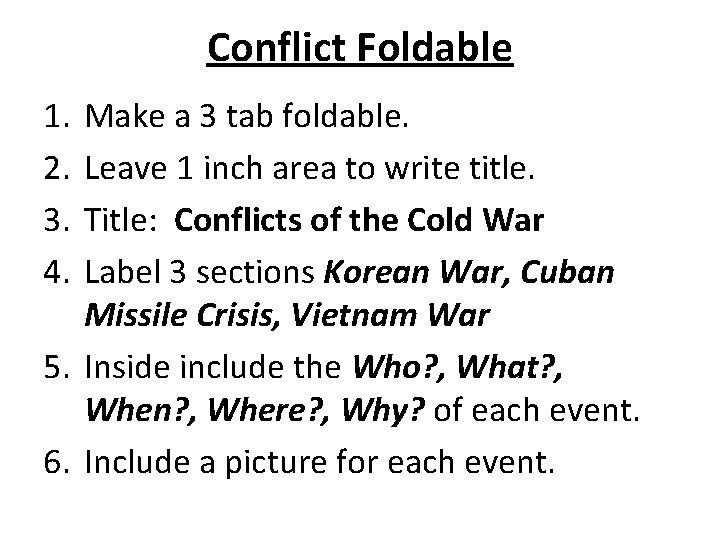 Conflict Foldable

1. Make a 3 tab foldable.
2. Leave 1 inch area to write title.
3. Title: Conflicts of the Cold War
4. Label 3 sections Korean War, Cuban Missile Crisis, Vietnam War
5. Inside include the Who?, What?, When?, Where?, Why? of each event.
6. Include a picture for each event.